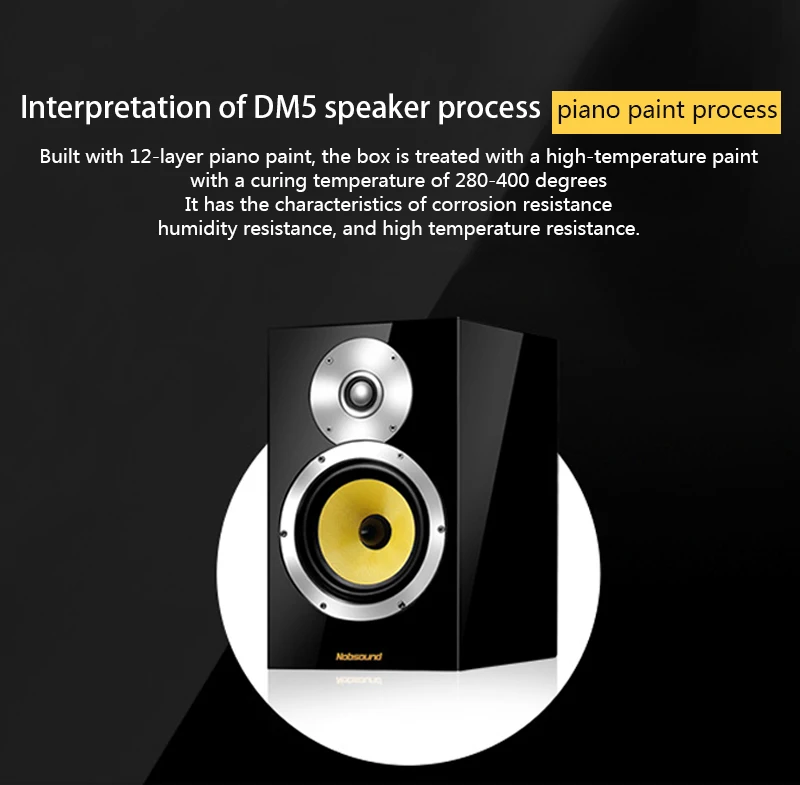 Interpretation of DM5 speaker process piano paint process

Built with 12-layer piano paint, the box is treated with a high-temperature paint with a curing temperature of 280-400 degrees
It has the characteristics of corrosion resistance
humidity resistance, and high temperature resistance.

Nobsound